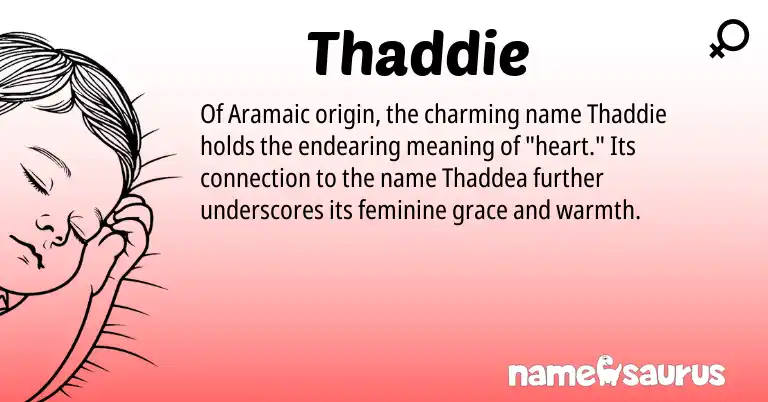 Thaddie

Of Aramaic origin, the charming name Thaddie holds the endearing meaning of "heart." Its connection to the name Thaddea further underscores its feminine grace and warmth.

namesaurus